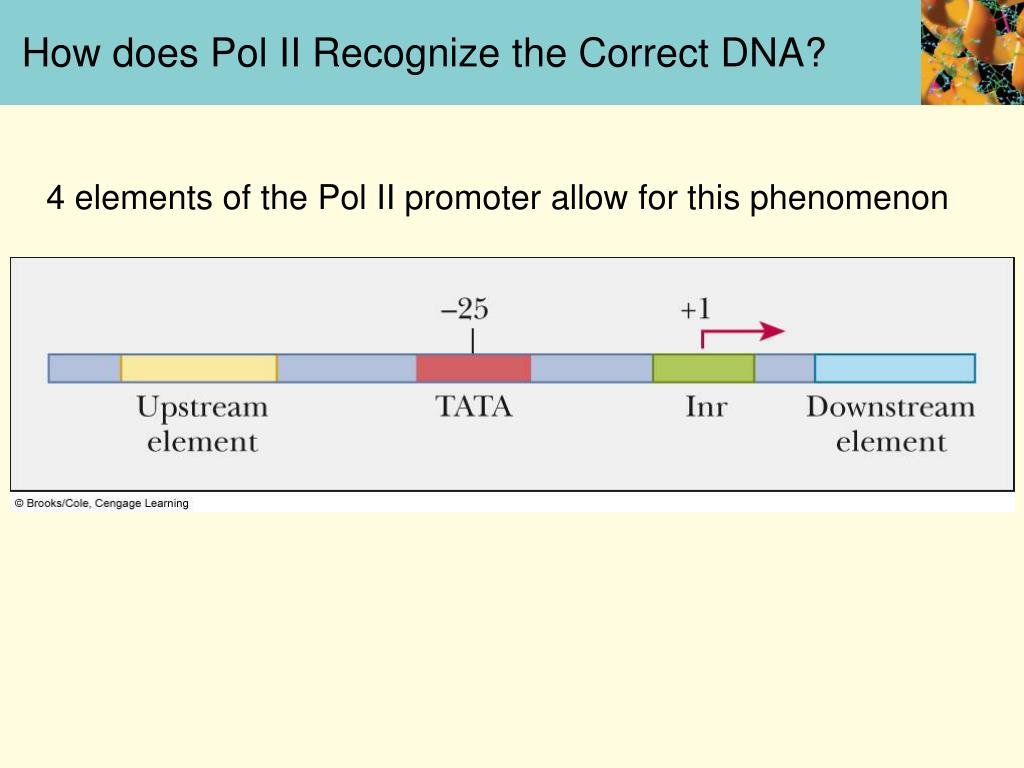 How does Pol II Recognize the Correct DNA?

4 elements of the Pol II promoter allow for this phenomenon

–25

+1

Upstream element

TATA

Inr

Downstream element

© Brooks/Cole, Cengage Learning